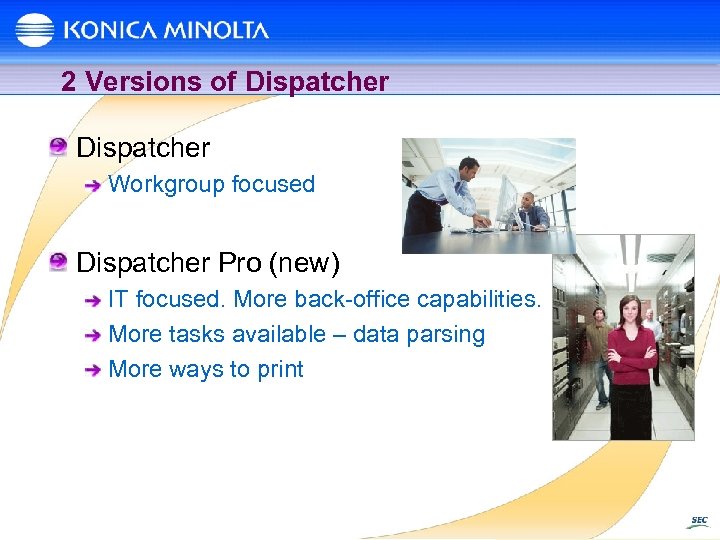 KONICA MINOLTA

2 Versions of Dispatcher

Dispatcher

Workgroup focused

Dispatcher Pro (new)

IT focused. More back-office capabilities.

More tasks available – data parsing

More ways to print

SEC